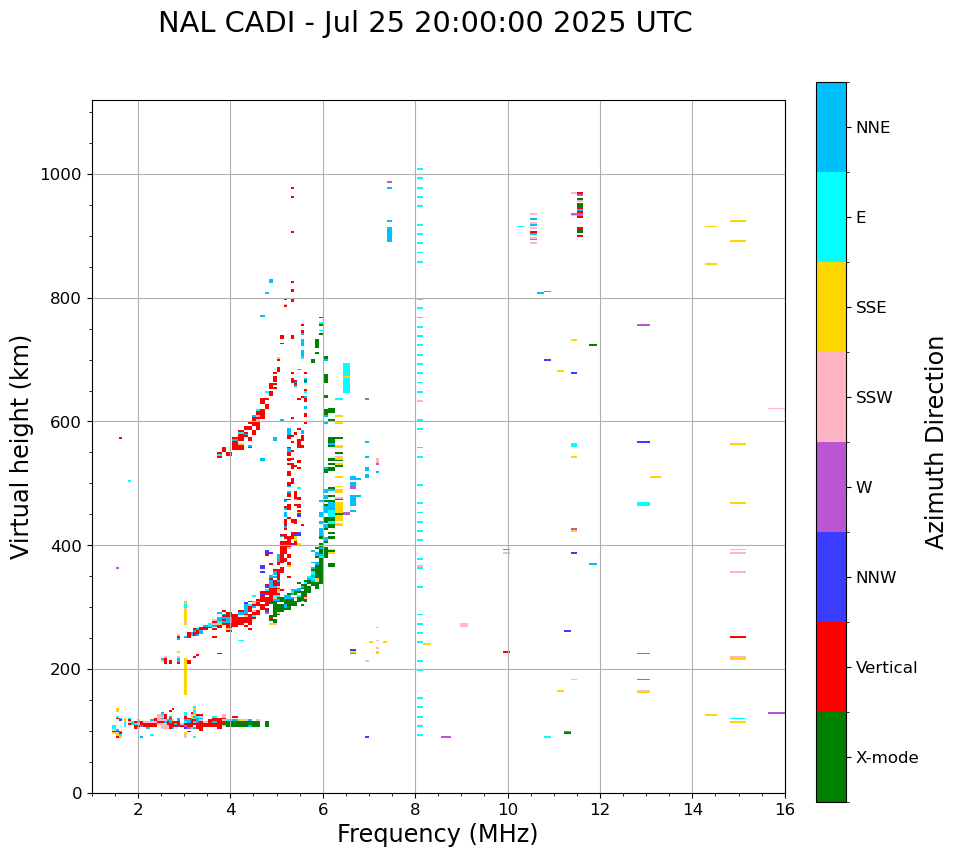 NAL CADI - Jul 25 20:00:00 2025 UTC

Virtual height (km)

1000
800
600
400
200
0

2
4
6
8
10
12
14
16

Frequency (MHz)

NNE
E
SSE
SSW
W
NNW
Vertical
X-mode

Azimuth Direction